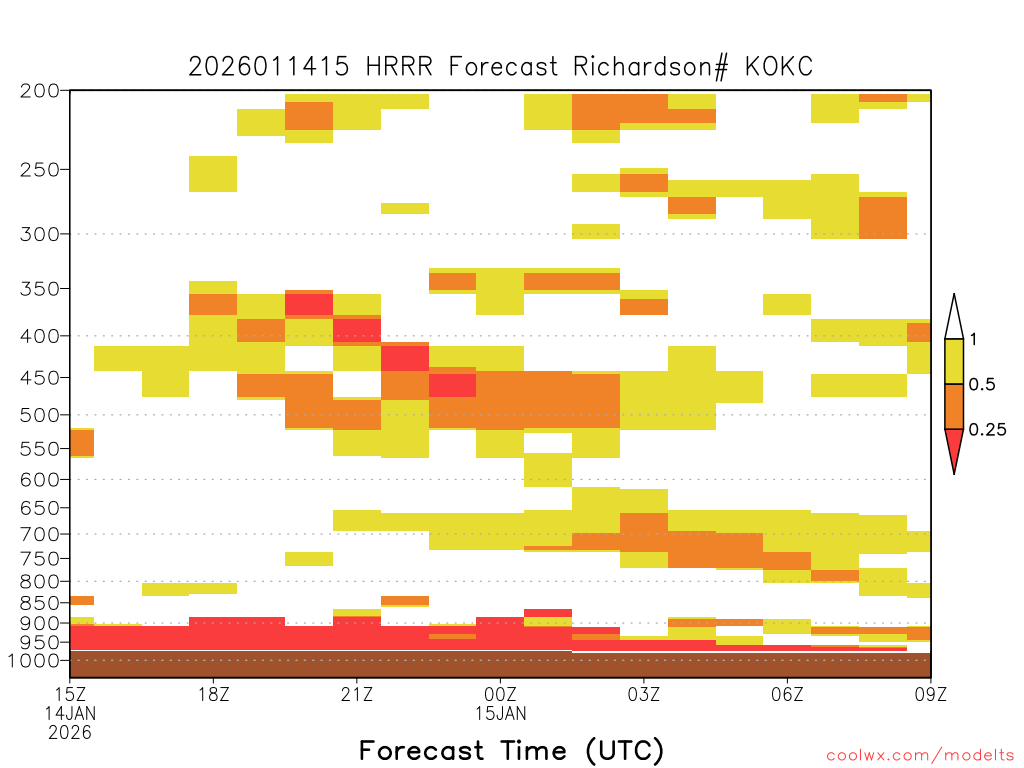 2026011415 HRRR Forecast Richardson# KOKC

200
250
300
350
400
450
500
550
600
650
700
750
800
850
900
950
1000

1
0.5
0.25

15Z
14JAN
2026
18Z
21Z
00Z
15JAN
03Z
06Z
09Z

Forecast Time (UTC)

coolwx.com/modelts